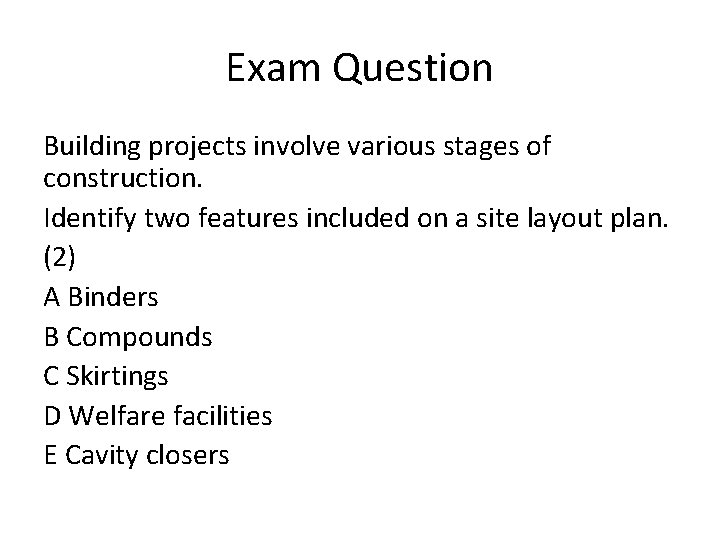 Exam Question

Building projects involve various stages of construction.

Identify two features included on a site layout plan.

(2)

A Binders

B Compounds

C Skirtings

D Welfare facilities

E Cavity closers